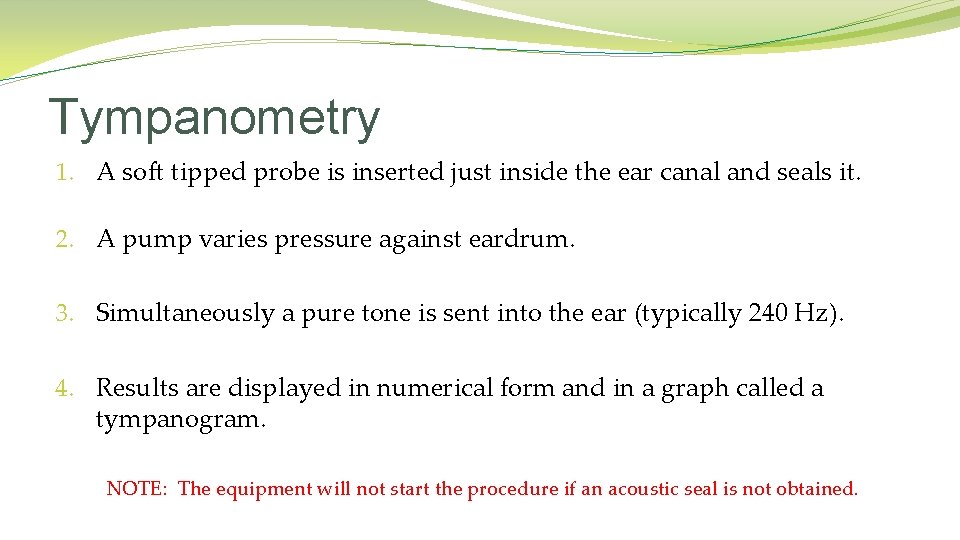 Tympanometry

1. A soft tipped probe is inserted just inside the ear canal and seals it.

2. A pump varies pressure against eardrum.

3. Simultaneously a pure tone is sent into the ear (typically 240 Hz).

4. Results are displayed in numerical form and in a graph called a tympanogram.

NOTE: The equipment will not start the procedure if an acoustic seal is not obtained.